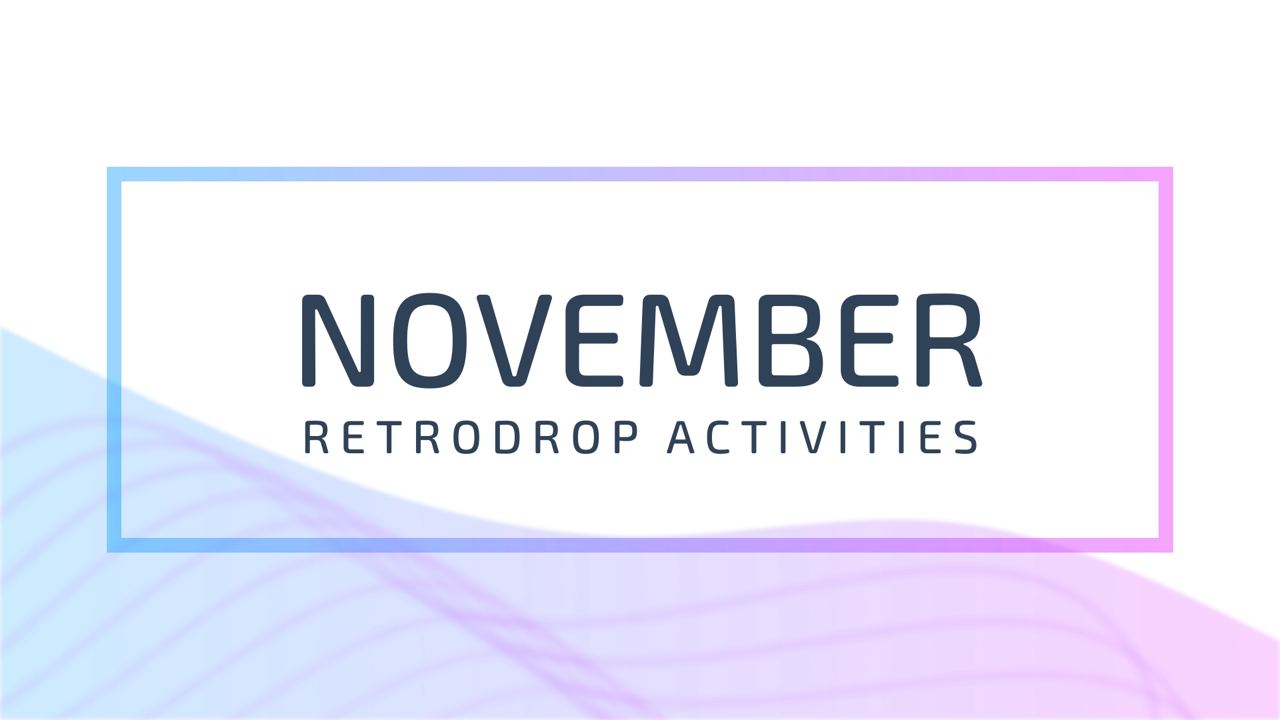 NOVEMBER
RETRODROP ACTIVITIES